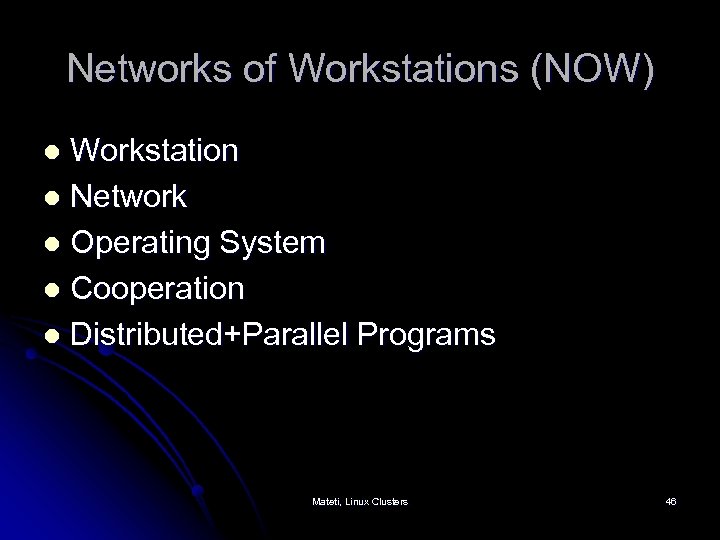 Networks of Workstations (NOW)

- Workstation
- Network
- Operating System
- Cooperation
- Distributed+Parallel Programs

Mateti, Linux Clusters

46